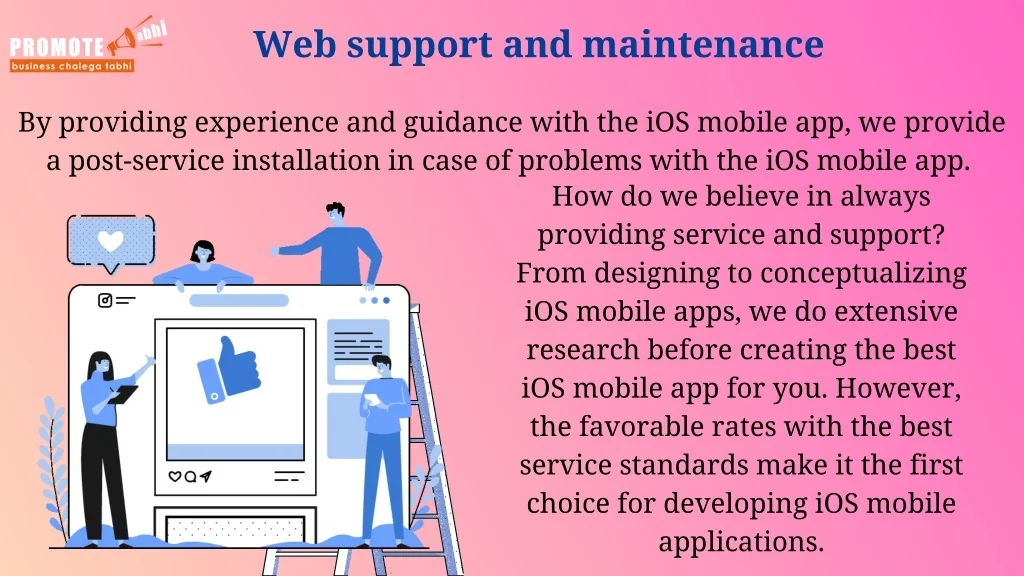 PROMOTE abhi
business chalega tabhi

Web support and maintenance

By providing experience and guidance with the iOS mobile app, we provide a post-service installation in case of problems with the iOS mobile app.

How do we believe in always providing service and support? From designing to conceptualizing iOS mobile apps, we do extensive research before creating the best iOS mobile app for you. However, the favorable rates with the best service standards make it the first choice for developing iOS mobile applications.